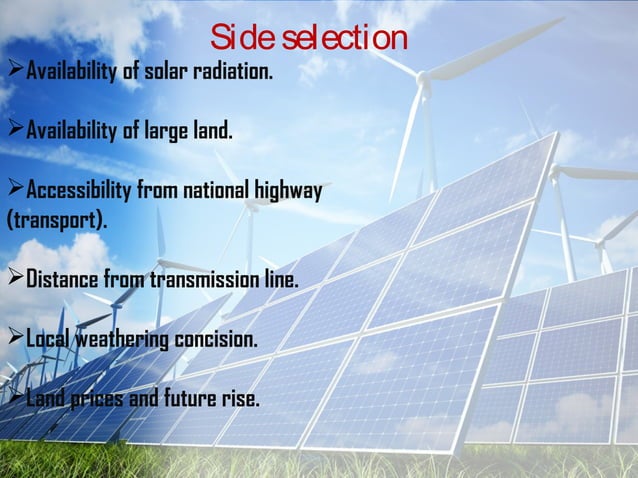 Side selection

➢Availability of solar radiation.

➢Availability of large land.

➢Accessibility from national highway (transport).

➢Distance from transmission line.

➢Local weathering concision.

➢Land prices and future rise.